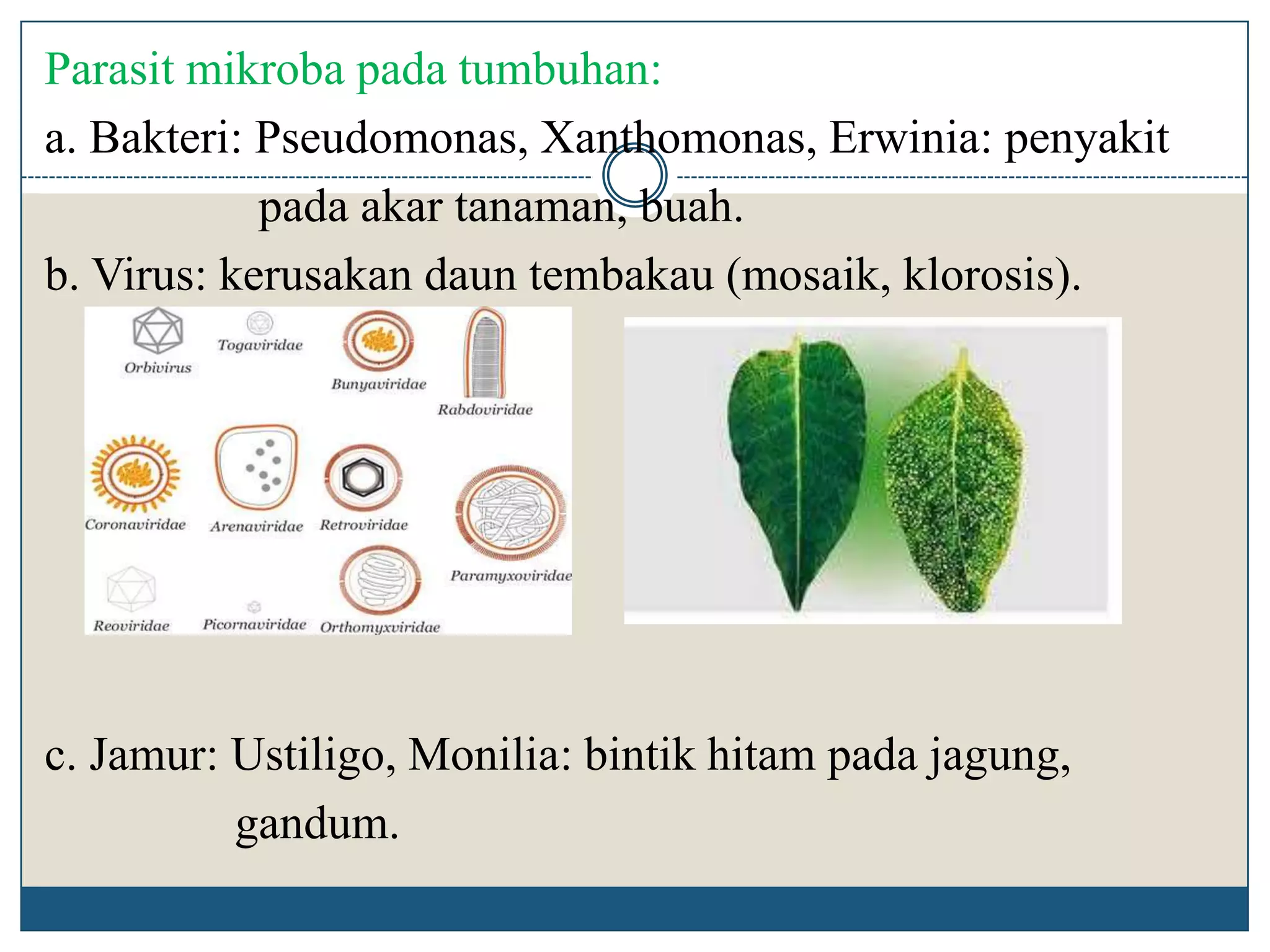 Parasit mikroba pada tumbuhan:

a. Bakteri: Pseudomonas, Xanthomonas, Erwinia: penyakit pada akar tanaman, buah.

b. Virus: kerusakan daun tembakau (mosaik, klorosis).

Orbivirus

Togaviridae

Bunyaviridae

Rabdoviridae

Coronaviridae

Arenaviridae

Retroviridae

Paramyxoviridae

Reoviridae

Picornaviridae

Orthomyxviridae

c. Jamur: Ustiligo, Monilia: bintik hitam pada jagung, gandum.